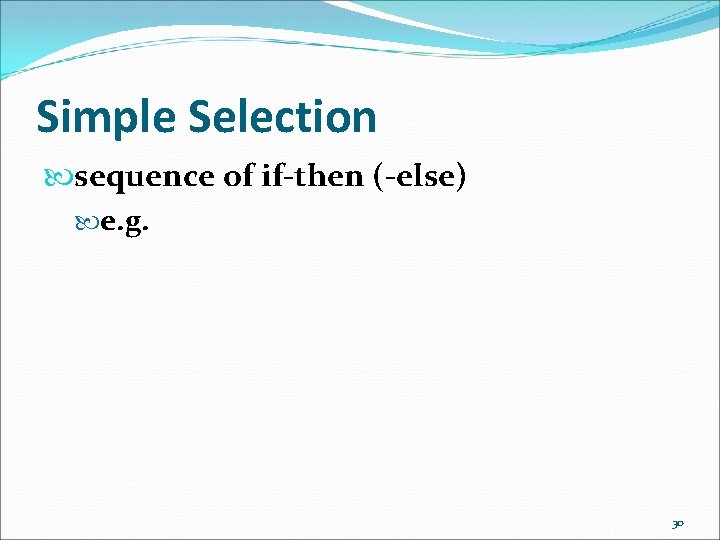 Simple Selection

sequence of if-then (-else)

e.g.

30